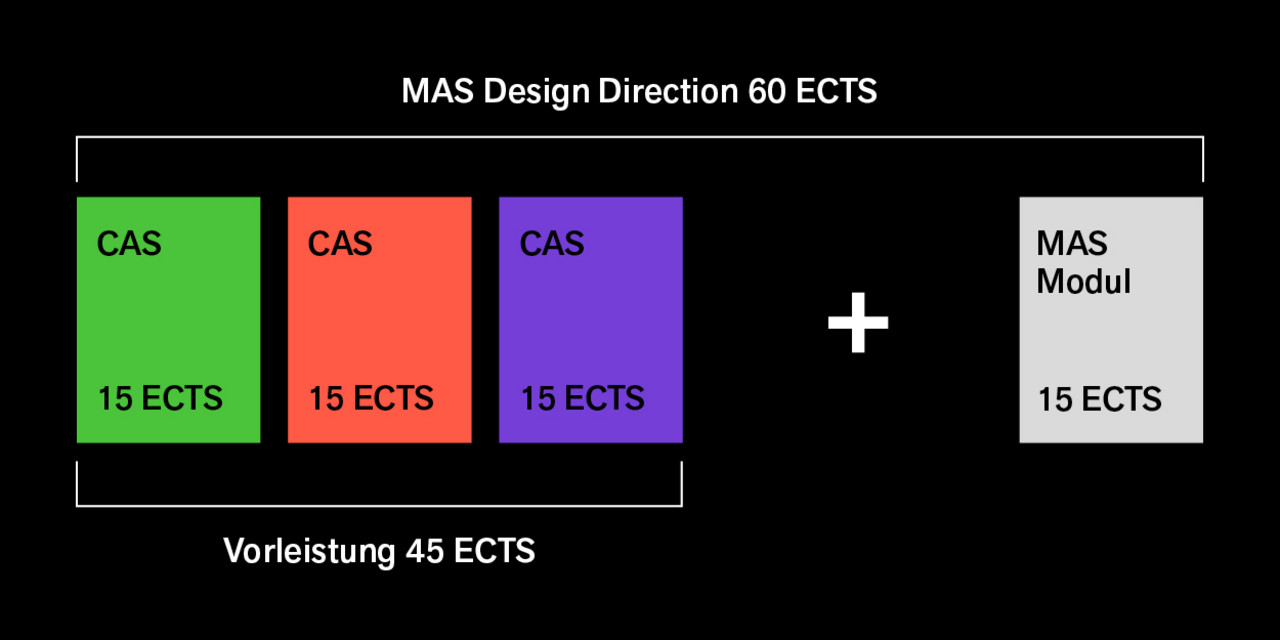 MAS Design Direction 60 ECTS

CAS

15 ECTS

CAS

15 ECTS

CAS

15 ECTS

+

MAS Modul

15 ECTS

Vorleistung 45 ECTS